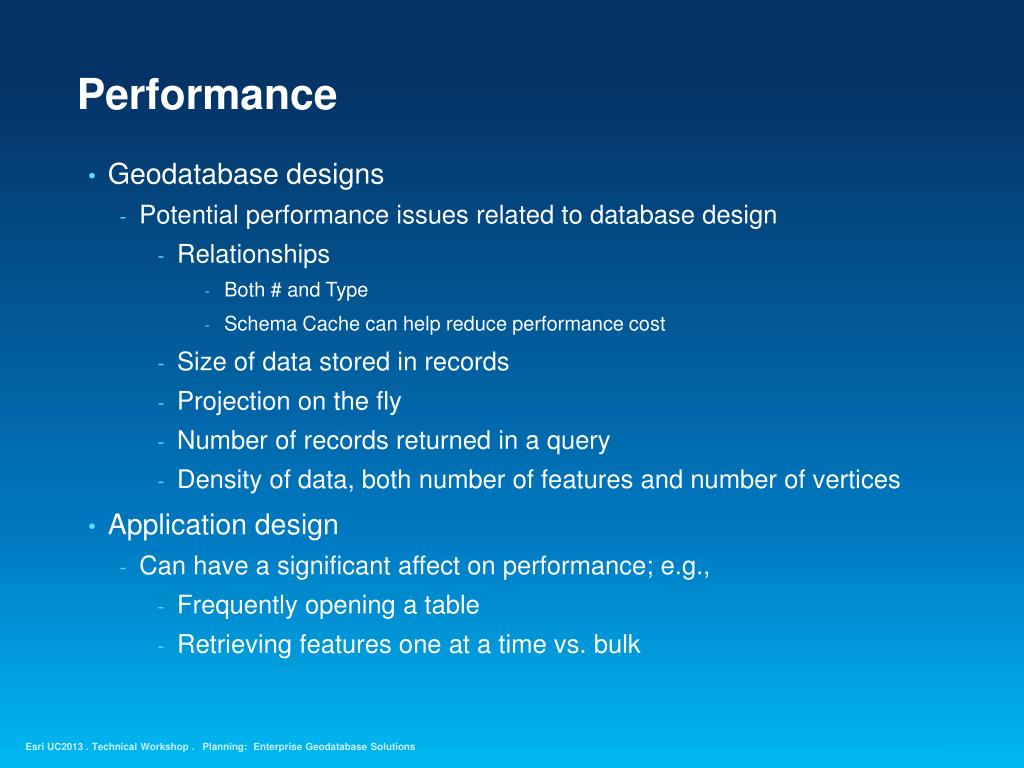 Performance

• Geodatabase designs
  - Potential performance issues related to database design
    - Relationships
      - Both # and Type
      - Schema Cache can help reduce performance cost
    - Size of data stored in records
    - Projection on the fly
    - Number of records returned in a query
    - Density of data, both number of features and number of vertices
• Application design
  - Can have a significant affect on performance; e.g.,
    - Frequently opening a table
    - Retrieving features one at a time vs. bulk

Esri UC2013 . Technical Workshop . Planning: Enterprise Geodatabase Solutions